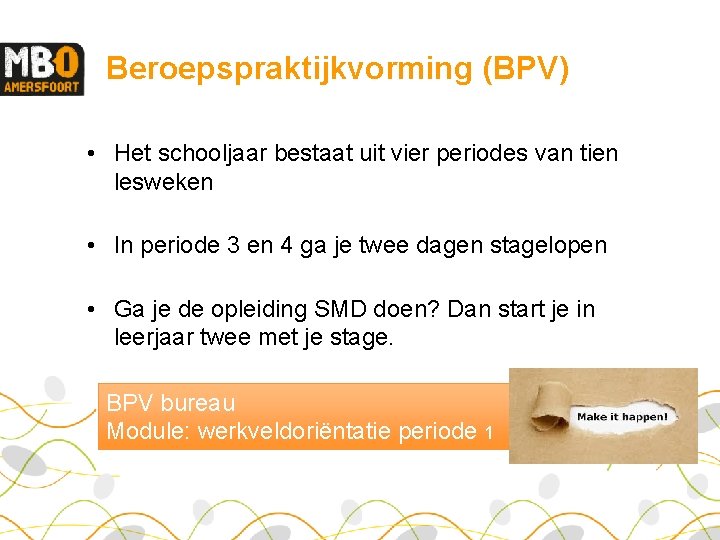 MBO
AMERSFOORT

Beroepspraktijkvorming (BPV)

• Het schooljaar bestaat uit vier periodes van tien lesweken

• In periode 3 en 4 ga je twee dagen stagelopen

• Ga je de opleiding SMD doen? Dan start je in leerjaar twee met je stage.

BPV bureau
Module: werkveldoriëntatie periode 1

Make it happen!